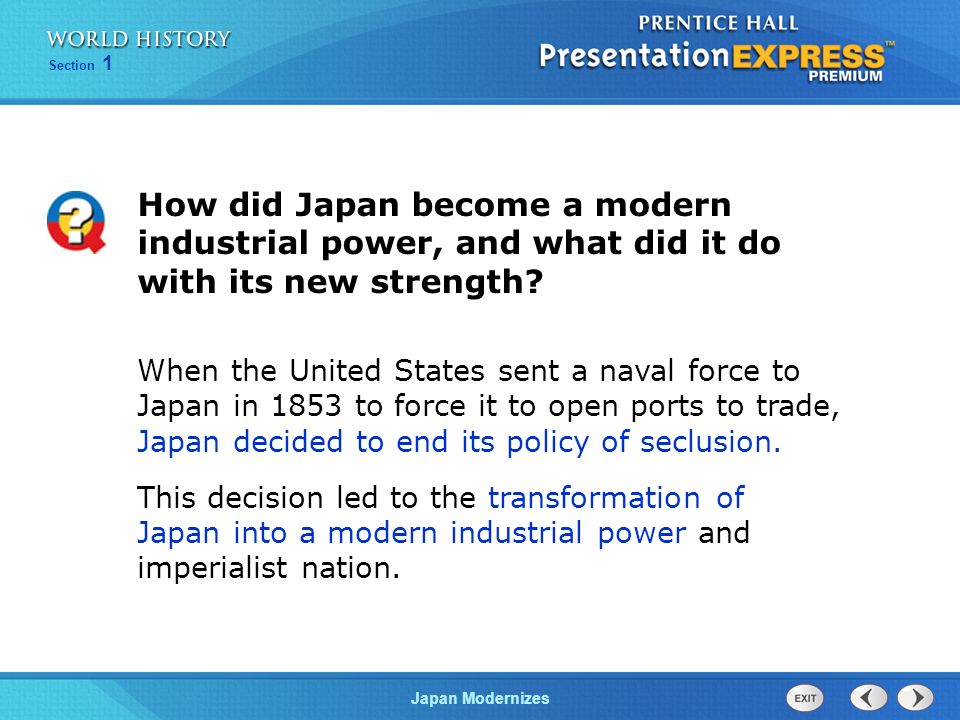 WORLD HISTORY
Section 1

PRENTICE HALL
PresentationEXPRESS™
PREMIUM

How did Japan become a modern industrial power, and what did it do with its new strength?

When the United States sent a naval force to Japan in 1853 to force it to open ports to trade, Japan decided to end its policy of seclusion.

This decision led to the transformation of Japan into a modern industrial power and imperialist nation.

Japan Modernizes

EXIT